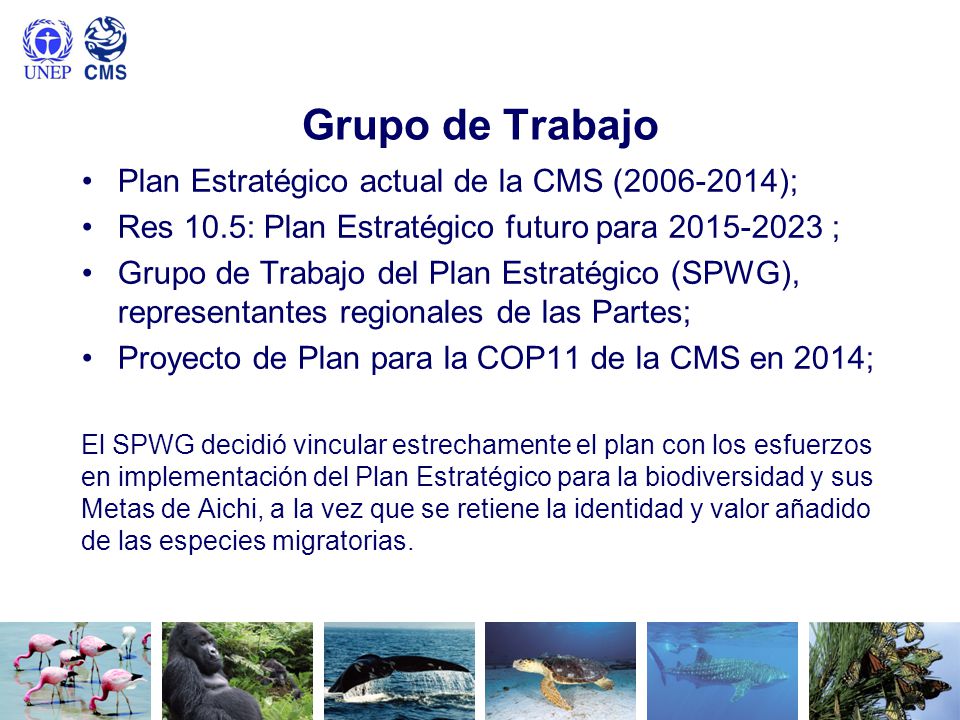 UNEP CMS

Grupo de Trabajo

• Plan Estratégico actual de la CMS (2006-2014);
• Res 10.5: Plan Estratégico futuro para 2015-2023 ;
• Grupo de Trabajo del Plan Estratégico (SPWG), representantes regionales de las Partes;
• Proyecto de Plan para la COP11 de la CMS en 2014;

El SPWG decidió vincular estrechamente el plan con los esfuerzos en implementación del Plan Estratégico para la biodiversidad y sus Metas de Aichi, a la vez que se retiene la identidad y valor añadido de las especies migratorias.